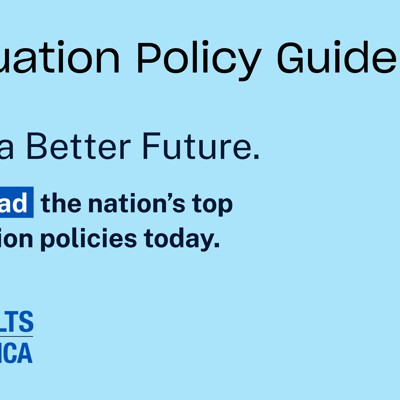 uation Policy Guide

a Better Future.

ad the nation's top
ion policies today.

LTS
ICA